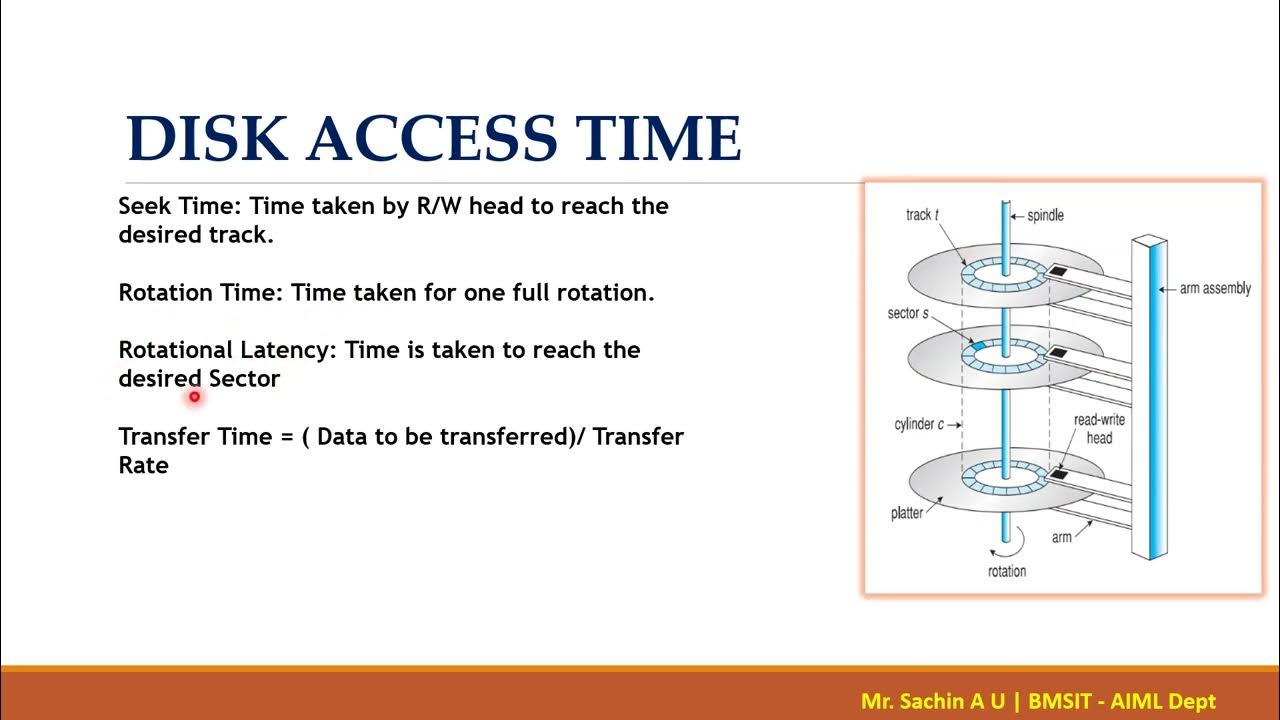 DISK ACCESS TIME

Seek Time: Time taken by R/W head to reach the desired track.

Rotation Time: Time taken for one full rotation.

Rotational Latency: Time is taken to reach the desired Sector

Transfer Time = ( Data to be transferred)/ Transfer Rate

track t
spindle
arm assembly
sector s
cylinder c
read-write head
platter
arm
rotation

Mr. Sachin A U | BMSIT - AIML Dept